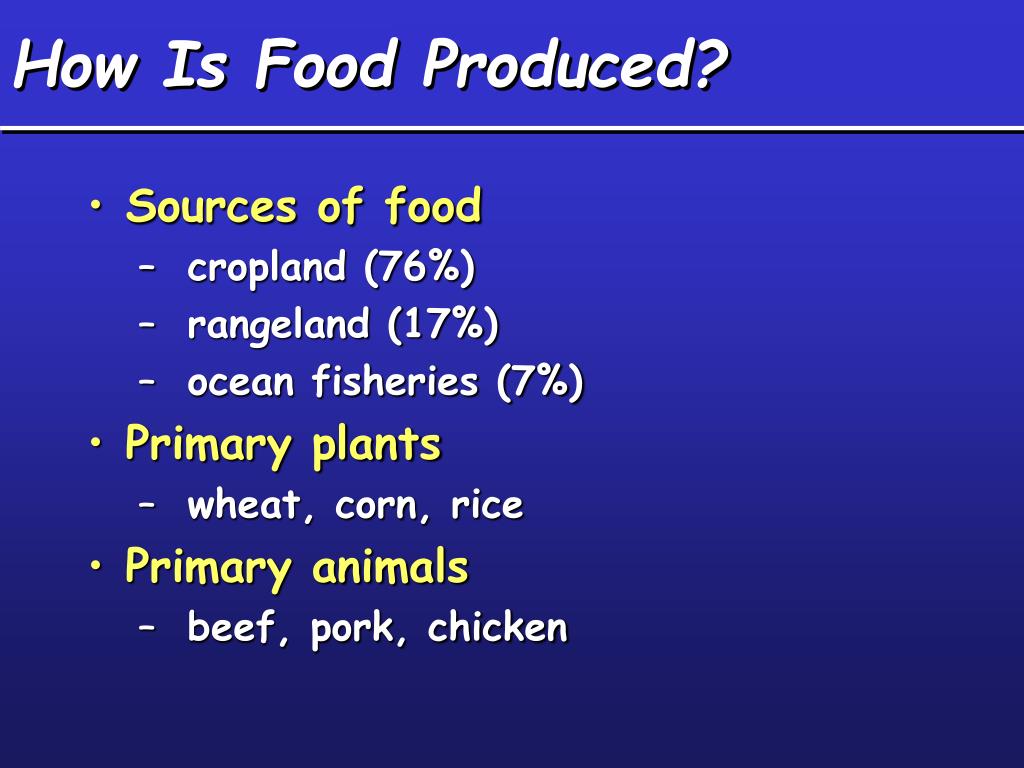 How Is Food Produced?

• Sources of food
  – cropland (76%)
  – rangeland (17%)
  – ocean fisheries (7%)
• Primary plants
  – wheat, corn, rice
• Primary animals
  – beef, pork, chicken